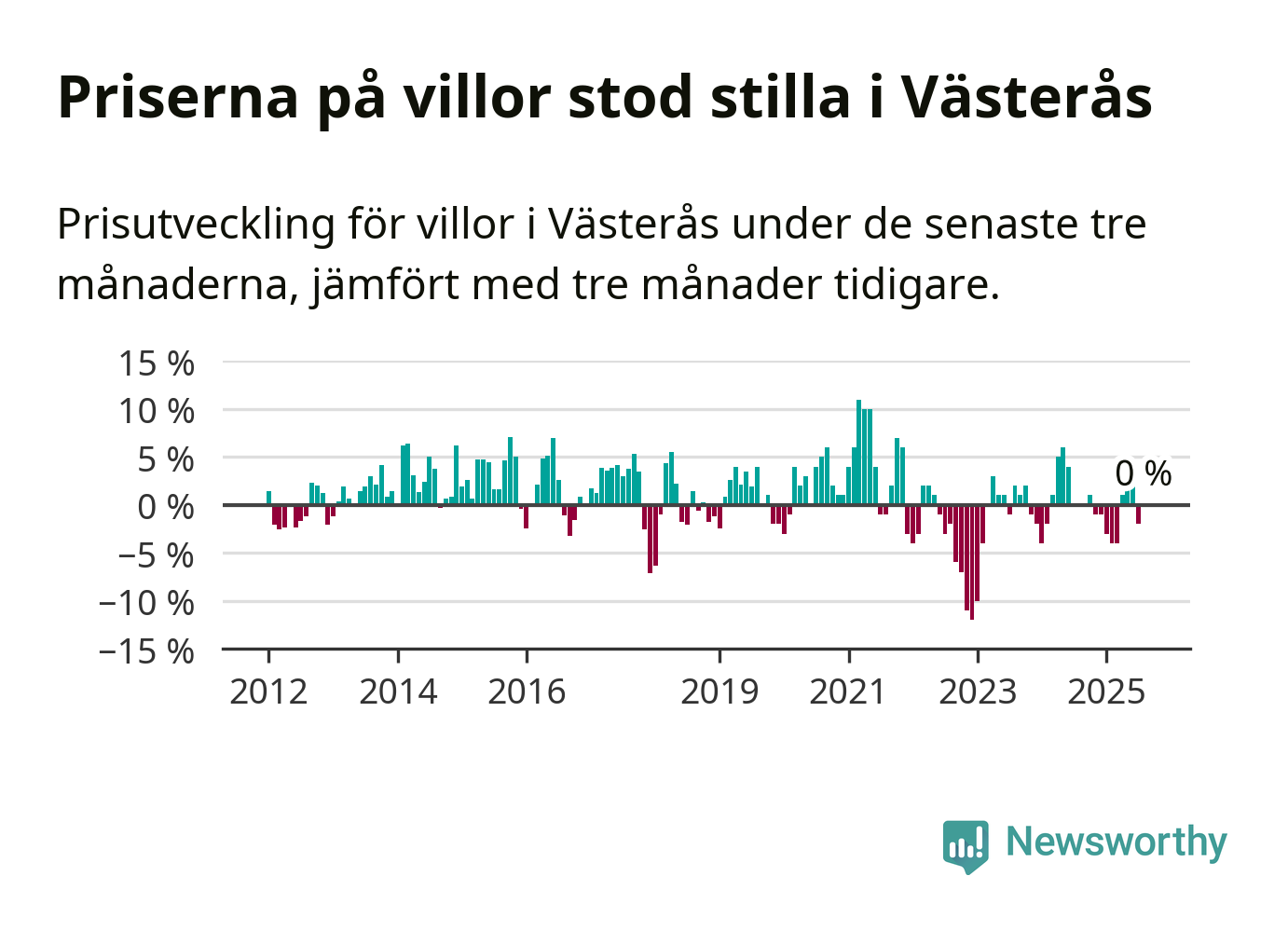 Priserna på villor stod stilla i Västerås

Prisutveckling för villor i Västerås under de senaste tre månaderna, jämfört med tre månader tidigare.

15 %
10 %
5 %
0 %
−5 %
−10 %
−15 %

0 %

2012
2014
2016
2019
2021
2023
2025

Newsworthy